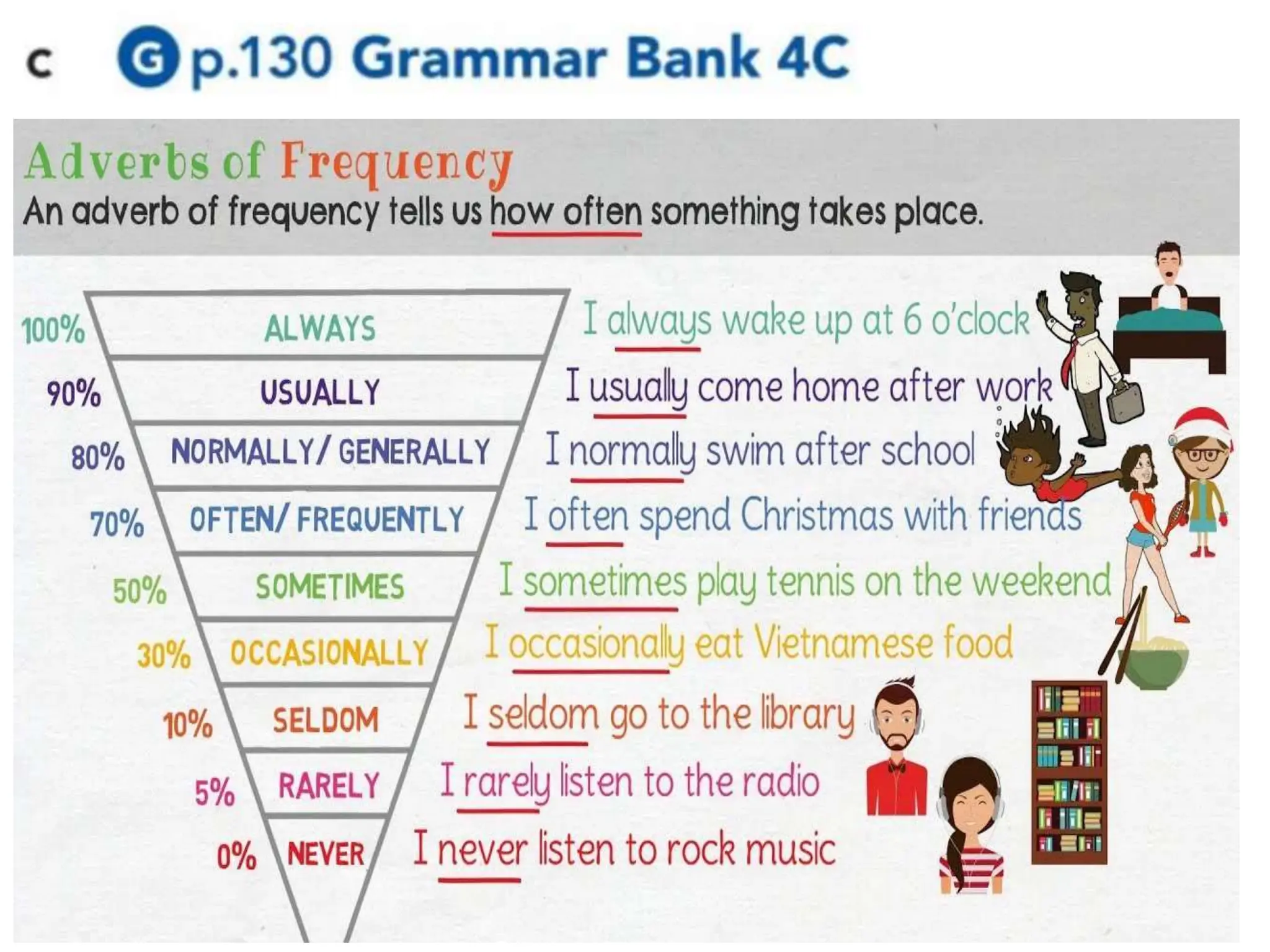 c G p.130 Grammar Bank 4C

Adverbs of Frequency

An adverb of frequency tells us how often something takes place.

100% ALWAYS I always wake up at 6 o'clock

90% USUALLY I usually come home after work

80% NORMALLY/ GENERALLY I normally swim after school

70% OFTEN/ FREQUENTLY I often spend Christmas with friends

50% SOMETIMES I sometimes play tennis on the weekend

30% OCCASIONALLY I occasionally eat Vietnamese food

10% SELDOM I seldom go to the library

5% RARELY I rarely listen to the radio

0% NEVER I never listen to rock music